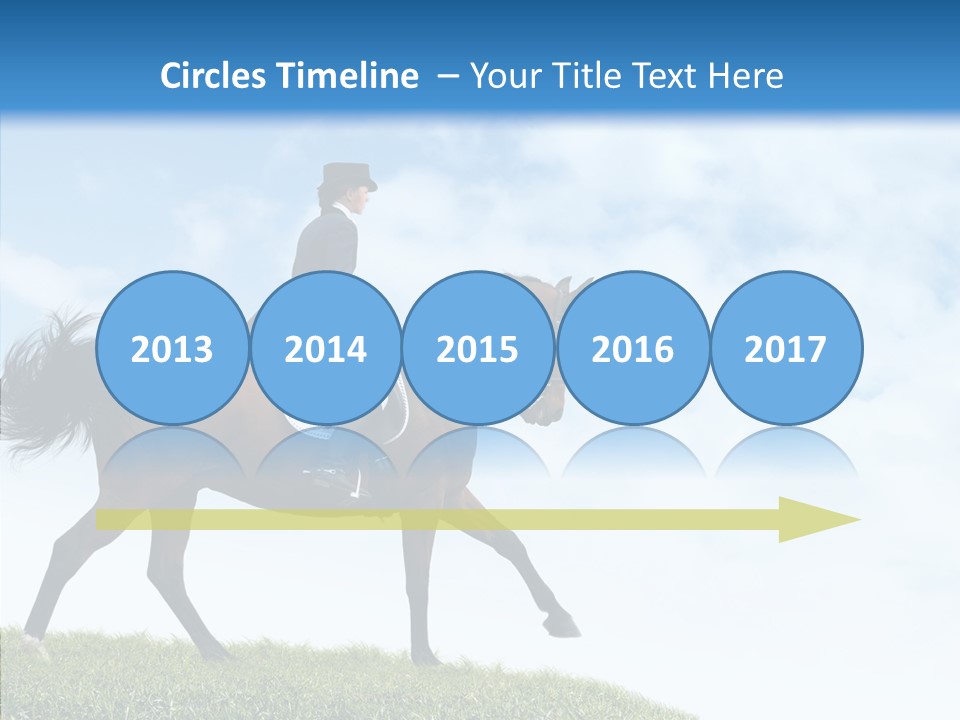 Circles Timeline – Your Title Text Here

2013

2014

2015

2016

2017